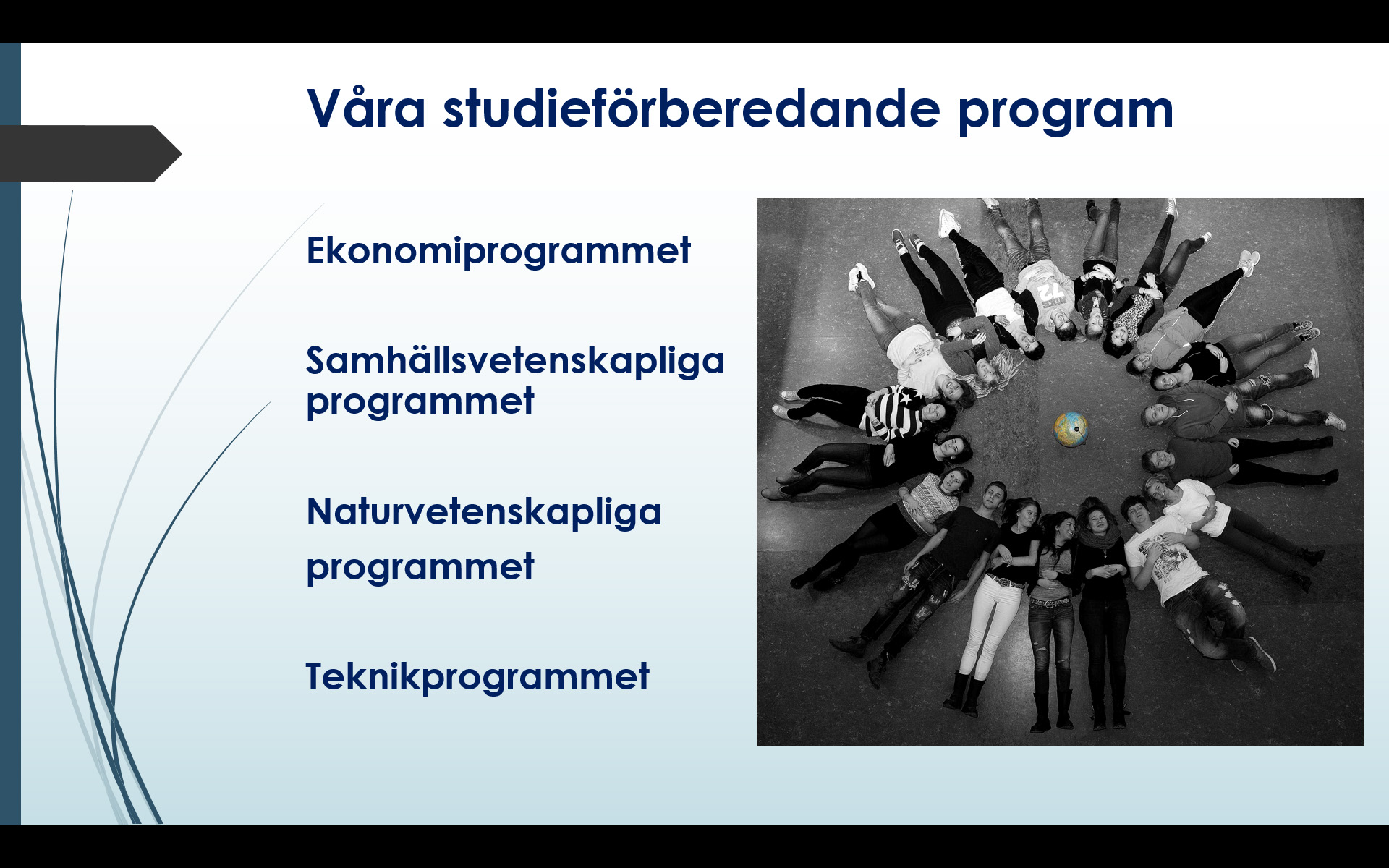 Våra studieförberedande program

Ekonomiprogrammet

Samhällsvetenskapliga programmet

Naturvetenskapliga programmet

Teknikprogrammet